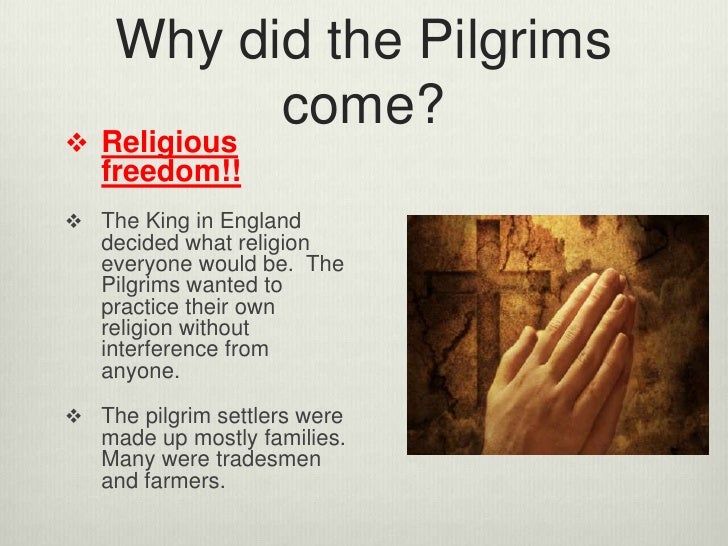 Why did the Pilgrims come?

❖ Religious freedom!!

❖ The King in England decided what religion everyone would be. The Pilgrims wanted to practice their own religion without interference from anyone.

❖ The pilgrim settlers were made up mostly families. Many were tradesmen and farmers.